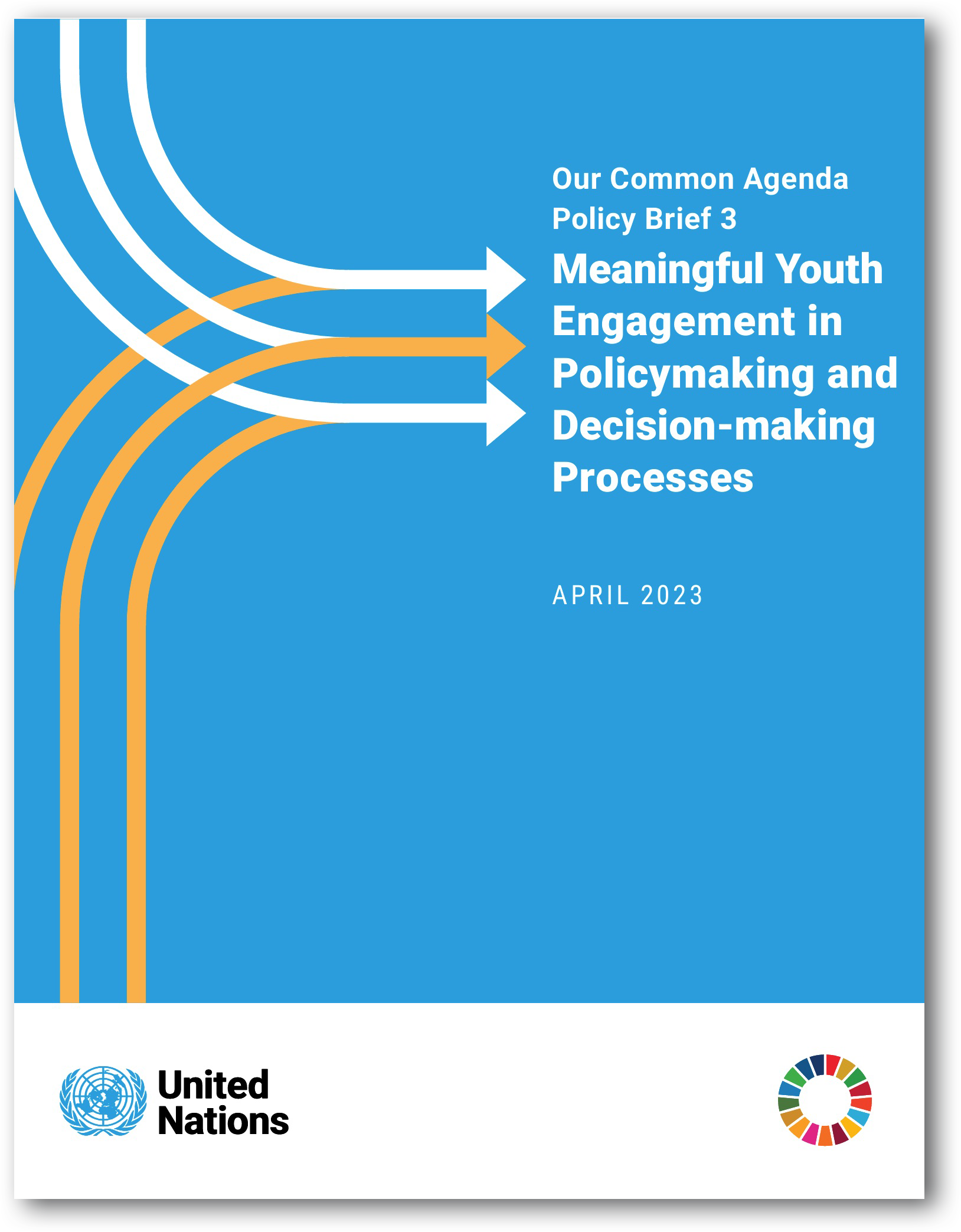 Our Common Agenda
Policy Brief 3

Meaningful Youth Engagement in Policymaking and Decision-making Processes

APRIL 2023

United Nations